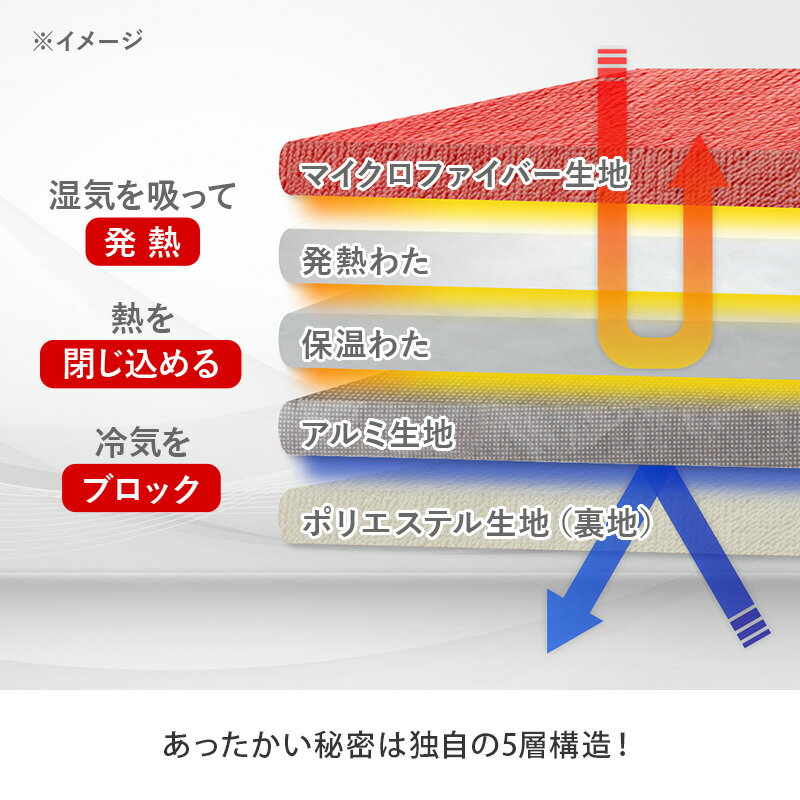 ※イメージ

湿気を吸って
発 熱

熱を
閉じ込める

冷気を
ブロック

マイクロファイバー生地

発熱わた

保温わた

アルミ生地

ポリエステル生地（裏地）

あったかい秘密は独自の5層構造！